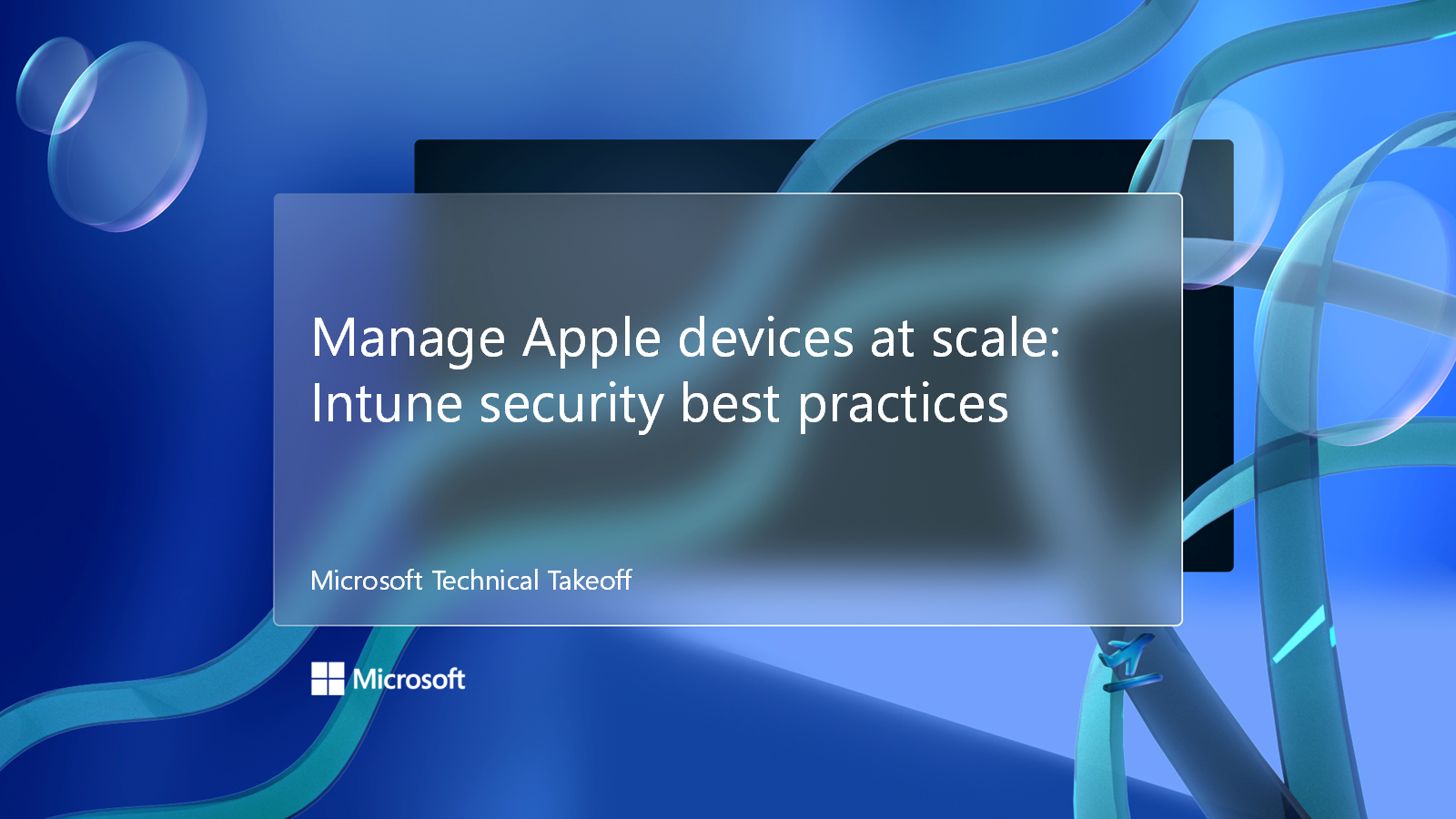 Manage Apple devices at scale: Intune security best practices

Microsoft Technical Takeoff

Microsoft